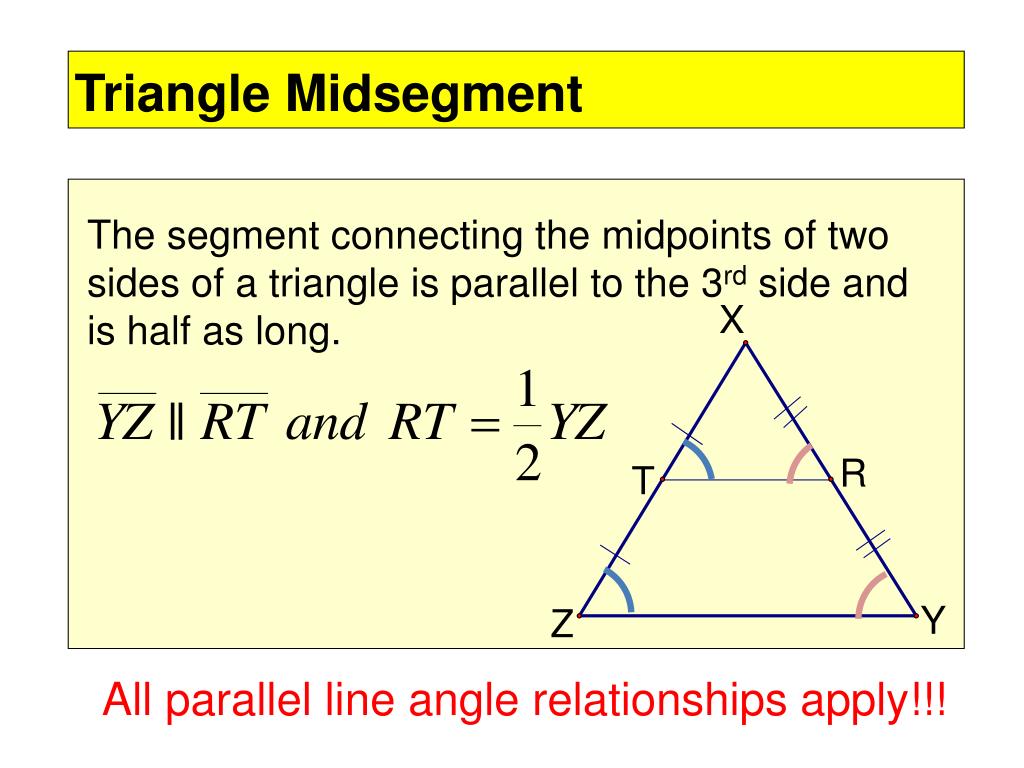 Triangle Midsegment

The segment connecting the midpoints of two sides of a triangle is parallel to the 3$^{rd}$ side and is half as long.

$\overline{YZ} \parallel \overline{RT}$ and $RT = \frac{1}{2}YZ$

X
T
R
Z
Y

All parallel line angle relationships apply!!!